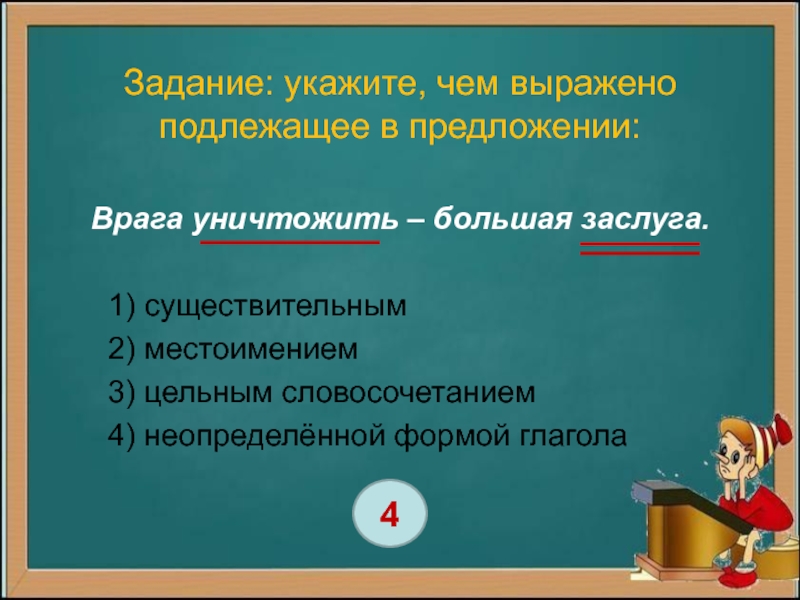 Задание: укажите, чем выражено подлежащее в предложении:

Врага уничтожить – большая заслуга.

1) существительным
2) местоимением
3) цельным словосочетанием
4) неопределённой формой глагола

4